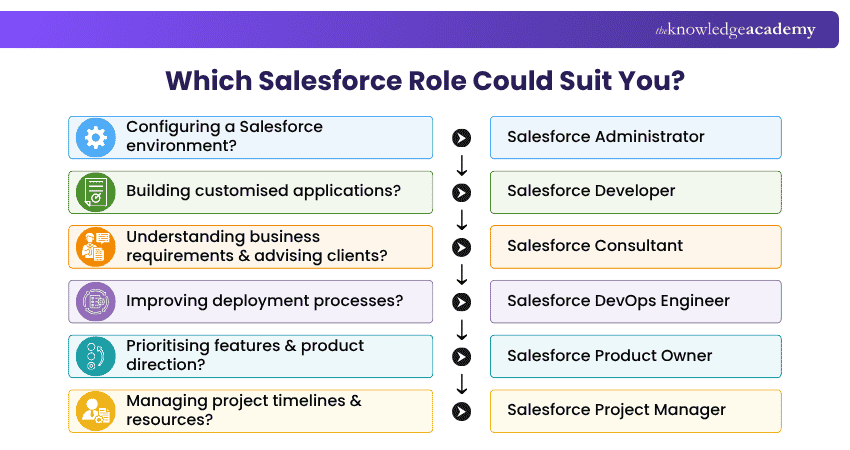 theknowledgeacademy

Which Salesforce Role Could Suit You?

Configuring a Salesforce environment?

Salesforce Administrator

Building customised applications?

Salesforce Developer

Understanding business requirements & advising clients?

Salesforce Consultant

Improving deployment processes?

Salesforce DevOps Engineer

Prioritising features & product direction?

Salesforce Product Owner

Managing project timelines & resources?

Salesforce Project Manager